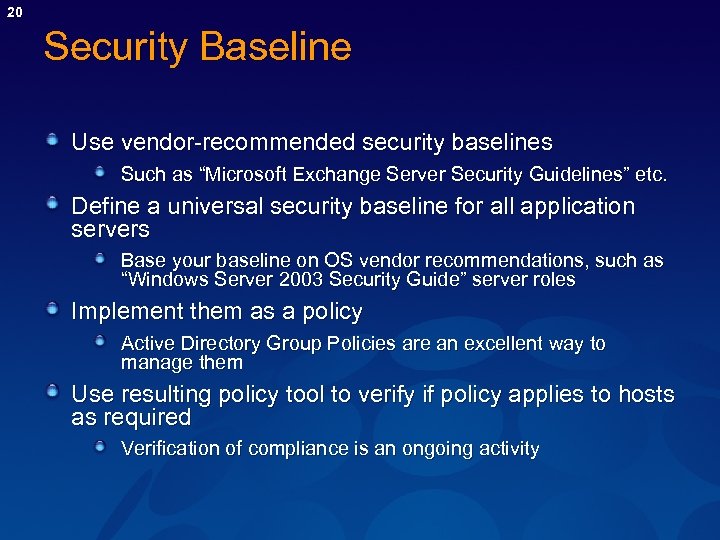 20

Security Baseline

Use vendor-recommended security baselines

Such as “Microsoft Exchange Server Security Guidelines” etc.

Define a universal security baseline for all application servers

Base your baseline on OS vendor recommendations, such as “Windows Server 2003 Security Guide” server roles

Implement them as a policy

Active Directory Group Policies are an excellent way to manage them

Use resulting policy tool to verify if policy applies to hosts as required

Verification of compliance is an ongoing activity